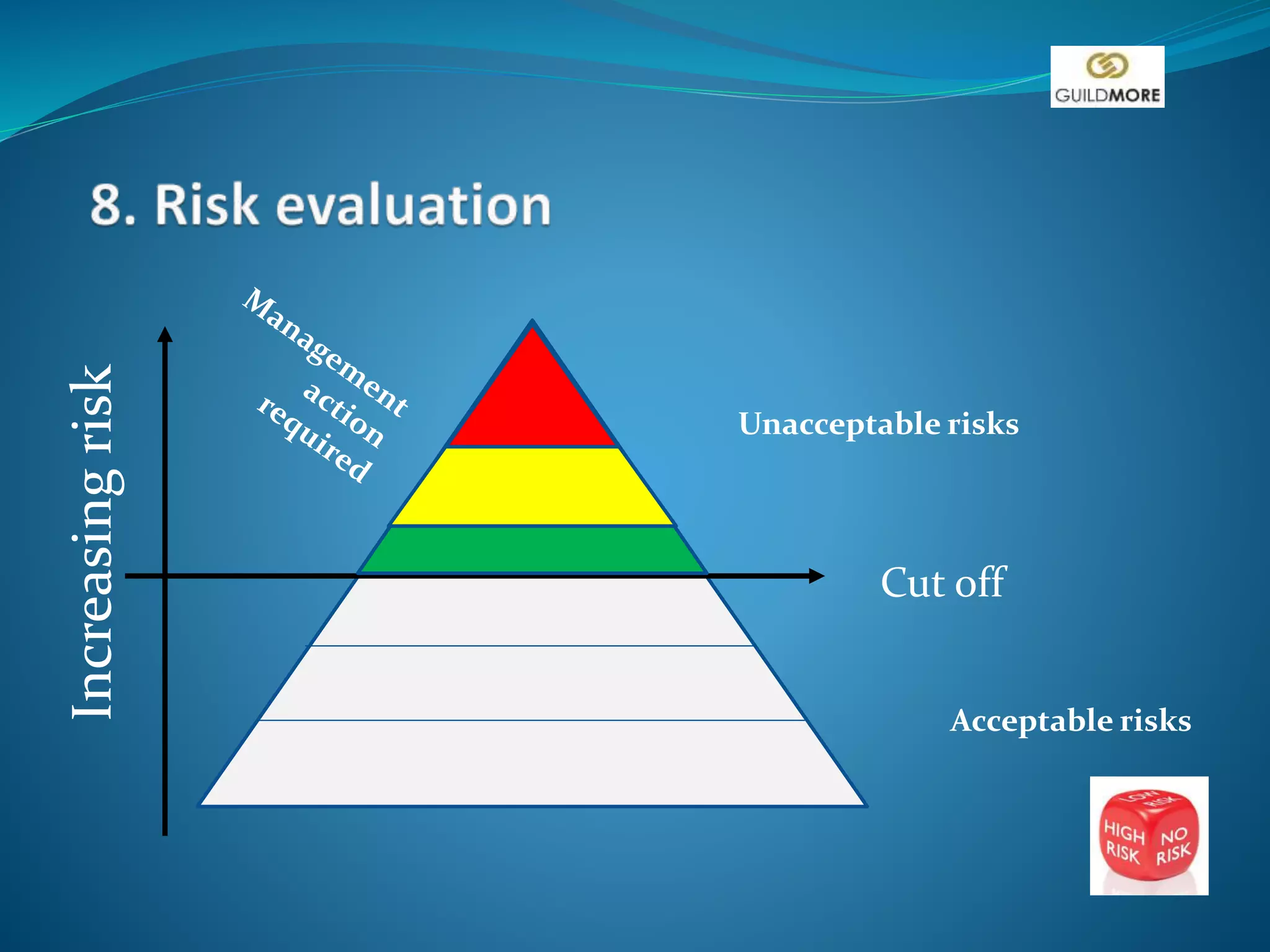 GUILDMORE

8. Risk evaluation

Increasing risk

Management action required

Unacceptable risks

Cut off

Acceptable risks

LOW RISK
HIGH RISK
NO RISK